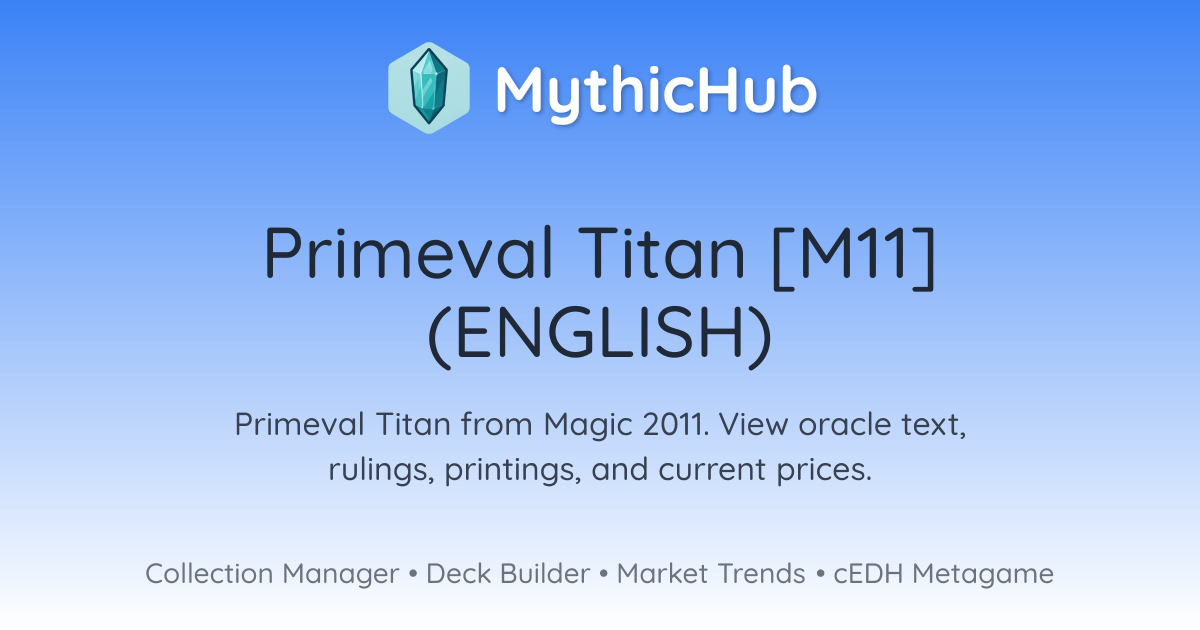 MythicHub

Primeval Titan [M11] (ENGLISH)

Primeval Titan from Magic 2011. View oracle text, rulings, printings, and current prices.

Collection Manager • Deck Builder • Market Trends • cEDH Metagame